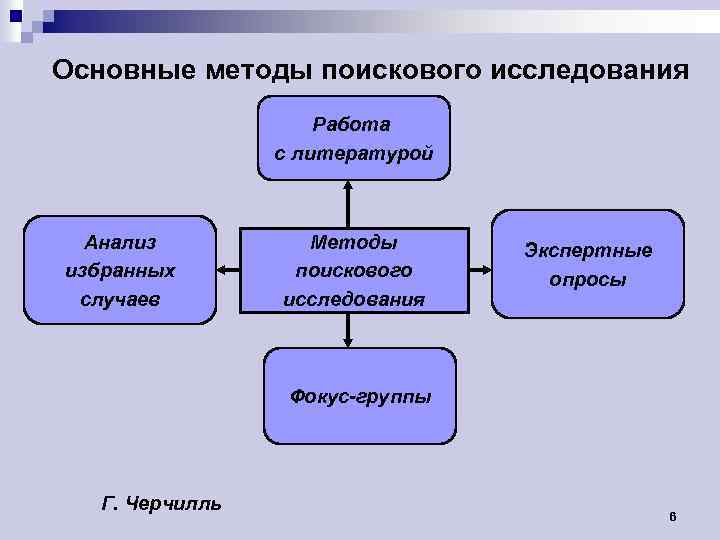 Основные методы поискового исследования

Работа с литературой

Анализ избранных случаев

Методы поискового исследования

Экспертные опросы

Фокус-группы

Г. Черчилль

6